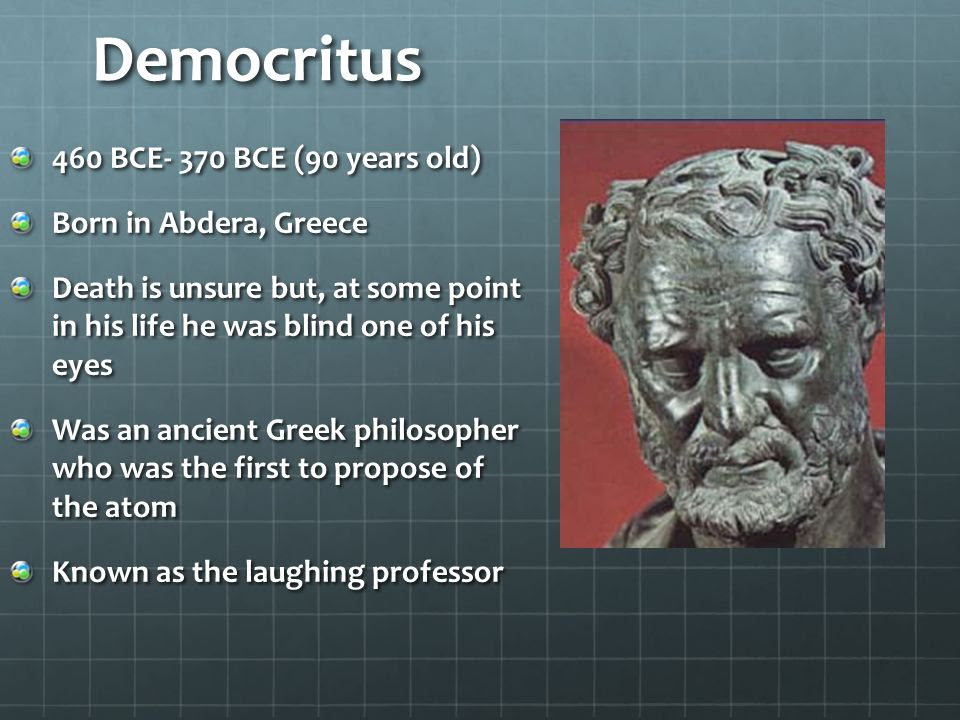 Democritus

460 BCE- 370 BCE (90 years old)

Born in Abdera, Greece

Death is unsure but, at some point in his life he was blind one of his eyes

Was an ancient Greek philosopher who was the first to propose of the atom

Known as the laughing professor